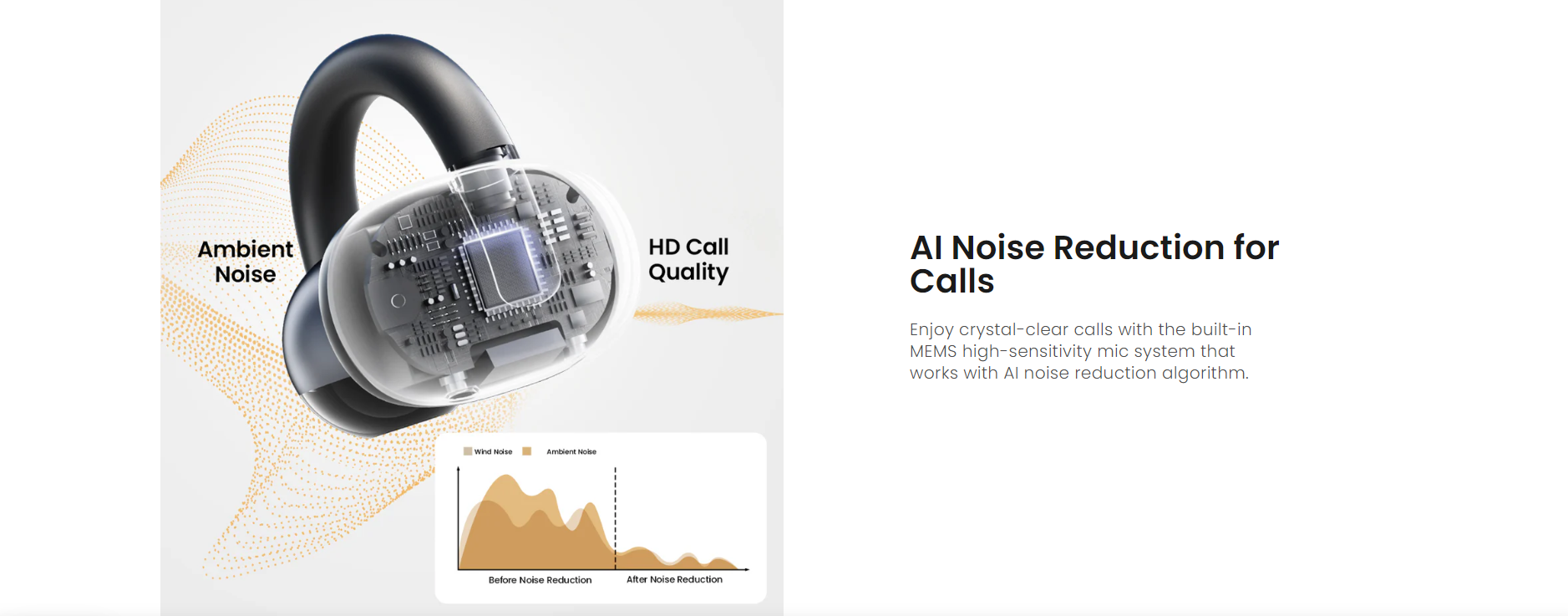 Ambient Noise

HD Call Quality

Wind Noise

Ambient Noise

Before Noise Reduction

After Noise Reduction

AI Noise Reduction for Calls

Enjoy crystal-clear calls with the built-in MEMS high-sensitivity mic system that works with AI noise reduction algorithm.